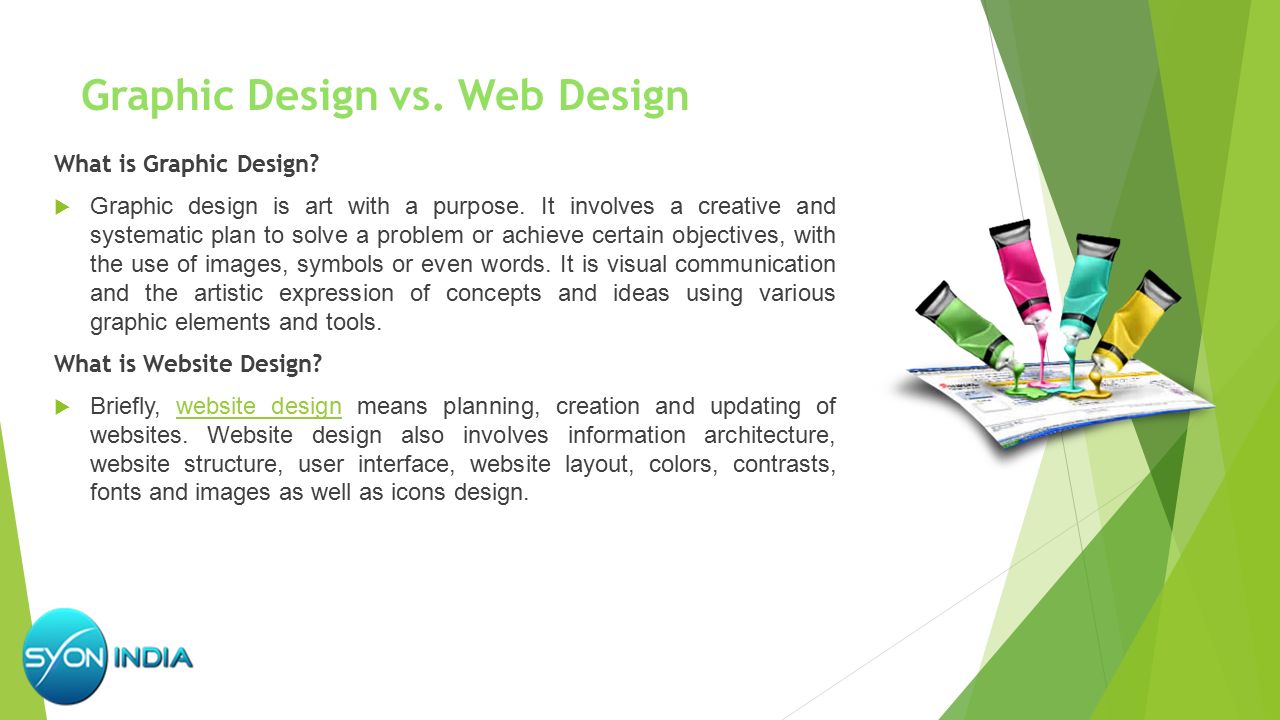 Graphic Design vs. Web Design

What is Graphic Design?

Graphic design is art with a purpose. It involves a creative and systematic plan to solve a problem or achieve certain objectives, with the use of images, symbols or even words. It is visual communication and the artistic expression of concepts and ideas using various graphic elements and tools.

What is Website Design?

Briefly, website design means planning, creation and updating of websites. Website design also involves information architecture, website structure, user interface, website layout, colors, contrasts, fonts and images as well as icons design.

SYON INDIA